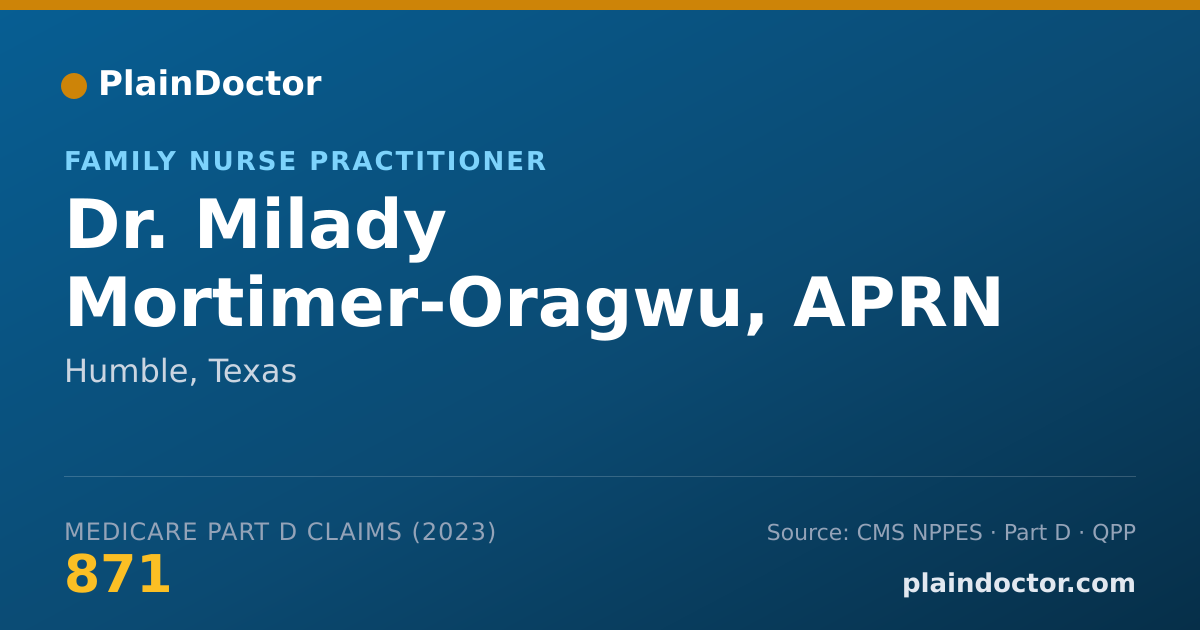 PlainDoctor

FAMILY NURSE PRACTITIONER

Dr. Milady Mortimer-Oragwu, APRN

Humble, Texas

MEDICARE PART D CLAIMS (2023)

871

Source: CMS NPPES · Part D · QPP

plaindoctor.com